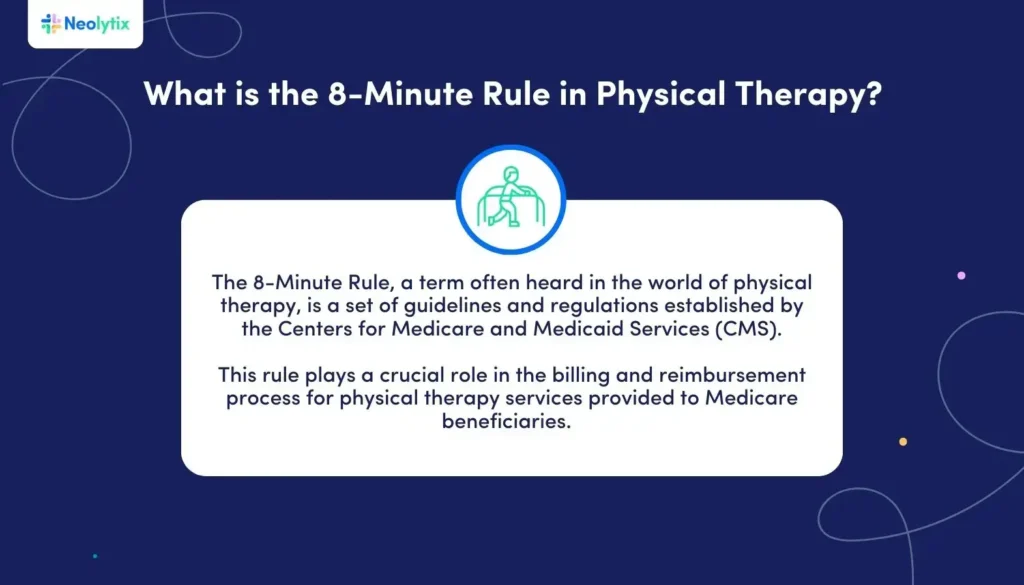 Neolytix

What is the 8-Minute Rule in Physical Therapy?

The 8-Minute Rule, a term often heard in the world of physical therapy, is a set of guidelines and regulations established by the Centers for Medicare and Medicaid Services (CMS).

This rule plays a crucial role in the billing and reimbursement process for physical therapy services provided to Medicare beneficiaries.